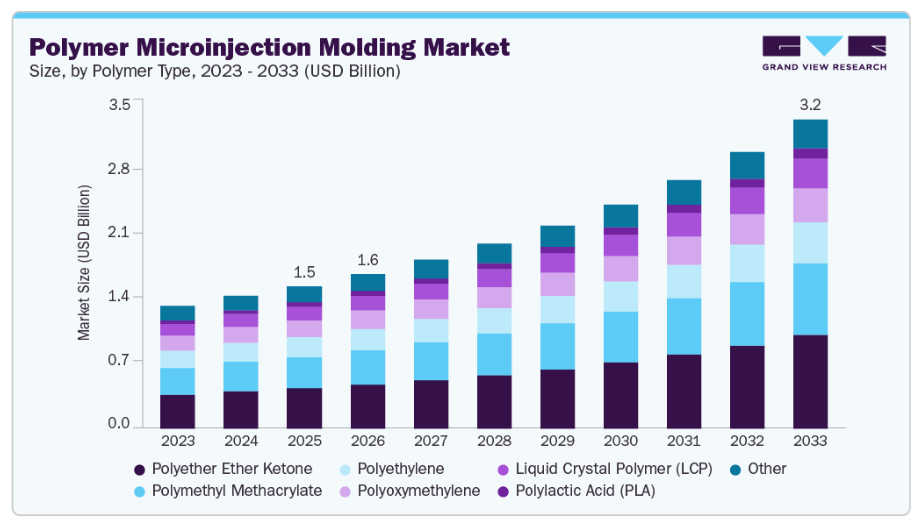 Polymer Microinjection Molding Market
Size, by Polymer Type, 2023 - 2033 (USD Billion)

GRAND VIEW RESEARCH

Market Size (USD Billion)

3.5
2.8
2.1
1.4
0.7
0.0

1.5
1.6
3.2

2023 2024 2025 2026 2027 2028 2029 2030 2031 2032 2033

Polyether Ether Ketone
Polyethylene
Liquid Crystal Polymer (LCP)
Other
Polymethyl Methacrylate
Polyoxymethylene
Polylactic Acid (PLA)